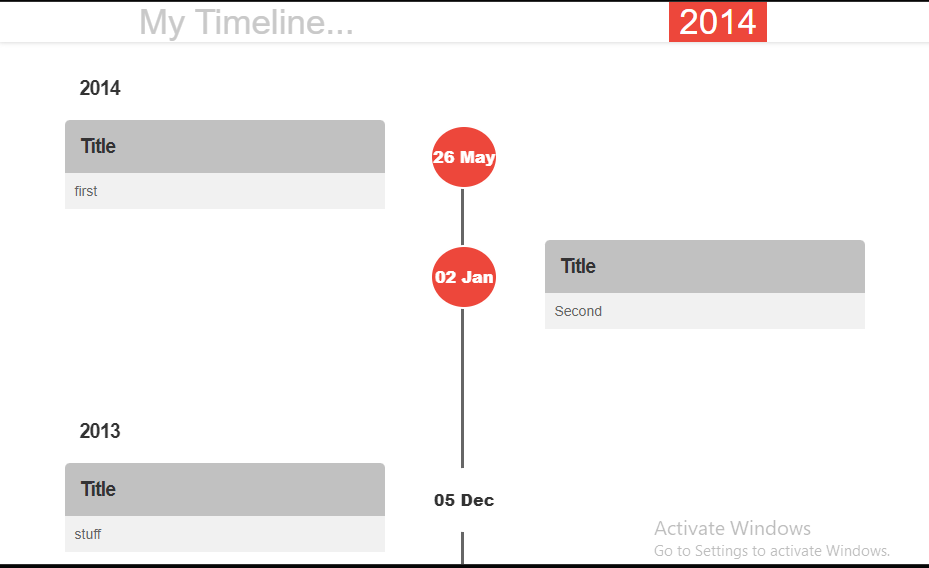 My Timeline...

2014

2014

Title

first

26 May

02 Jan

Title

Second

2013

Title

stuff

05 Dec

Activate Windows
Go to Settings to activate Windows.